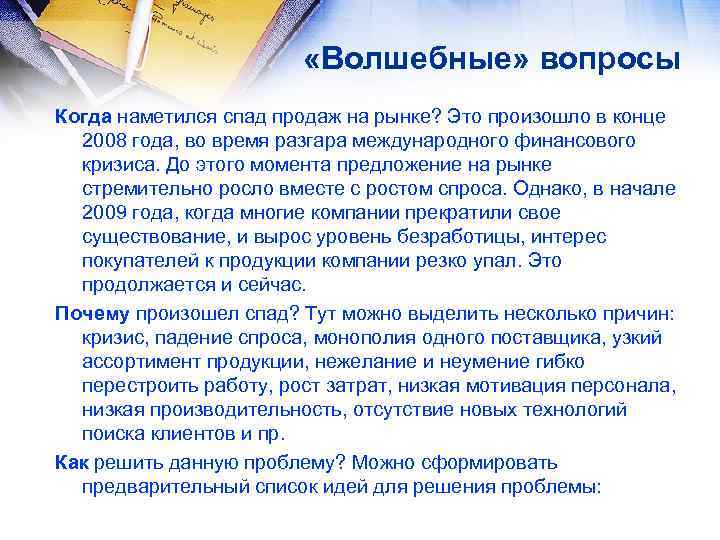 «Волшебные» вопросы

Когда наметился спад продаж на рынке? Это произошло в конце 2008 года, во время разгара международного финансового кризиса. До этого момента предложение на рынке стремительно росло вместе с ростом спроса. Однако, в начале 2009 года, когда многие компании прекратили свое существование, и вырос уровень безработицы, интерес покупателей к продукции компании резко упал. Это продолжается и сейчас.

Почему произошел спад? Тут можно выделить несколько причин: кризис, падение спроса, монополия одного поставщика, узкий ассортимент продукции, нежелание и неумение гибко перестроить работу, рост затрат, низкая мотивация персонала, низкая производительность, отсутствие новых технологий поиска клиентов и пр.

Как решить данную проблему? Можно сформировать предварительный список идей для решения проблемы: